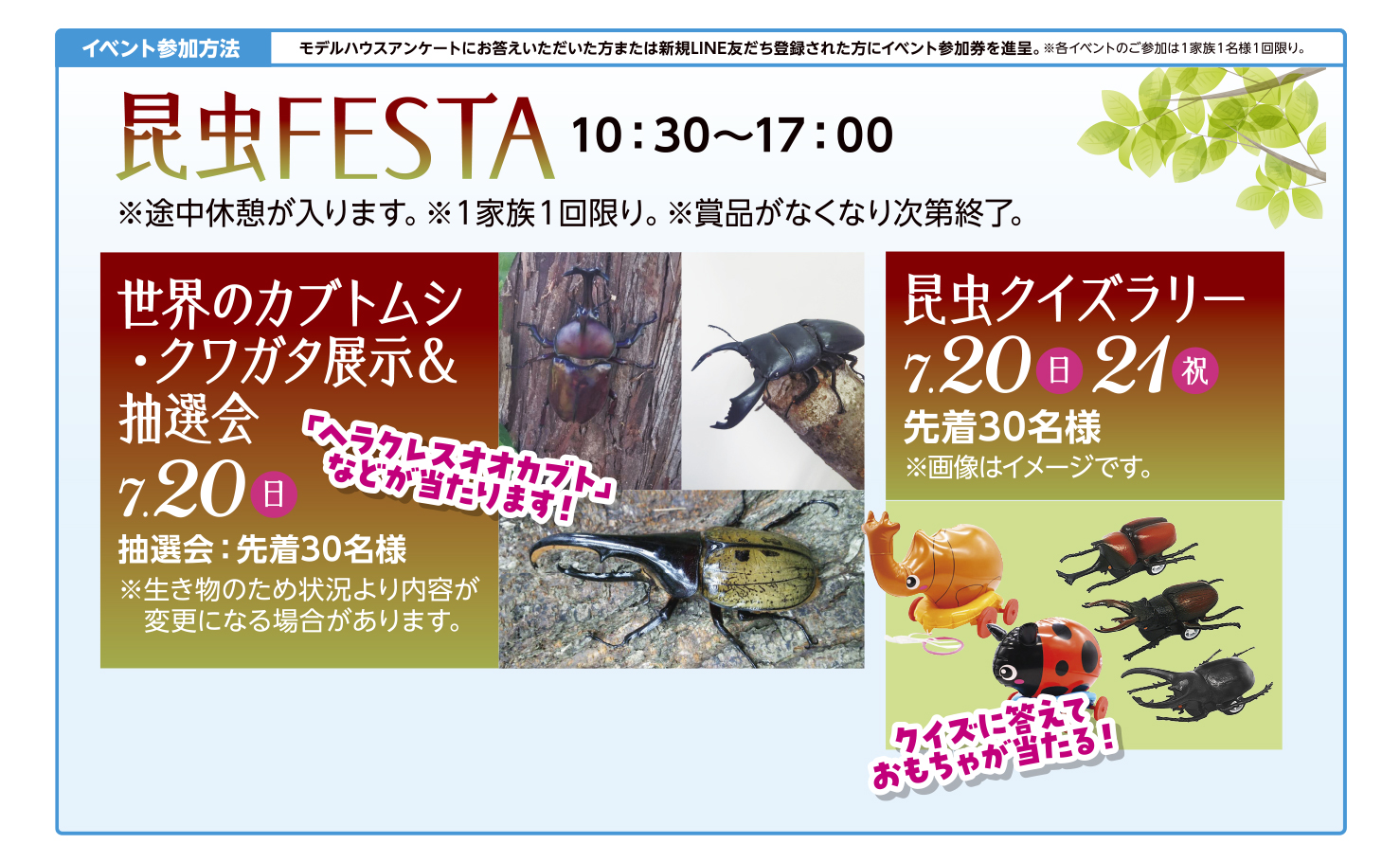 イベント参加方法

モデルハウスアンケートにお答えいただいた方または新規LINE友だち登録された方にイベント参加券を進呈。※各イベントのご参加は1家族1名様1回限り。

昆虫FESTA 10：30〜17：00

※途中休憩が入ります。※1家族1回限り。※賞品がなくなり次第終了。

世界のカブトムシ・クワガタ展示&抽選会

7.20 日

抽選会：先着30名様

※生き物のため状況より内容が変更になる場合があります。

「ヘラクレスオオカブト」などが当たります！

昆虫クイズラリー

7.20 日 21 祝

先着30名様

※画像はイメージです。

クイズに答えておもちゃが当たる！